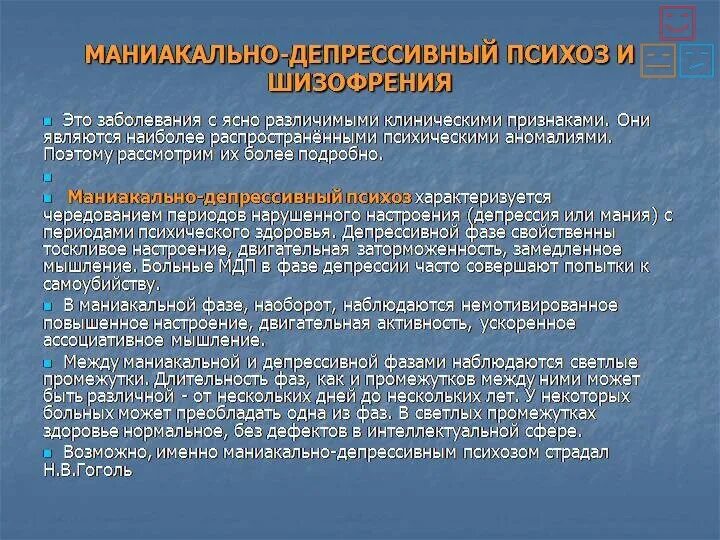 МАНИАКАЛЬНО-ДЕПРЕССИВНЫЙ ПСИХОЗ И ШИЗОФРЕНИЯ

Это заболевания с ясно различимыми клиническими признаками. Они являются наиболее распространёнными психическими аномалиями. Поэтому рассмотрим их более подробно.

Маниакально-депрессивный психоз характеризуется чередованием периодов нарушенного настроения (депрессия или мания) с периодами психического здоровья. Депрессивной фазе свойственны тоскливое настроение, двигательная заторможенность, замедленное мышление. Больные МДП в фазе депрессии часто совершают попытки к самоубийству.

В маниакальной фазе, наоборот, наблюдаются немотивированное повышенное настроение, двигательная активность, ускоренное ассоциативное мышление.

Между маниакальной и депрессивной фазами наблюдаются светлые промежутки. Длительность фаз, как и промежутков между ними может быть различной - от нескольких дней до нескольких лет. У некоторых больных может преобладать одна из фаз. В светлых промежутках здоровье нормальное, без дефектов в интеллектуальной сфере.

Возможно, именно маниакально-депрессивным психозом страдал Н.В.Гоголь